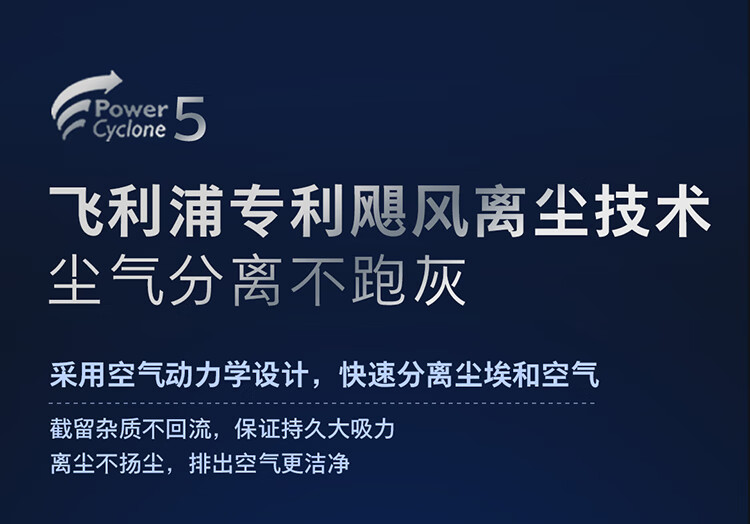 Power Cyclone 5

飞利浦专利飓风离尘技术
尘气分离不跑灰

采用空气动力学设计，快速分离尘埃和空气

截留杂质不回流，保证持久大吸力
离尘不扬尘，排出空气更洁净